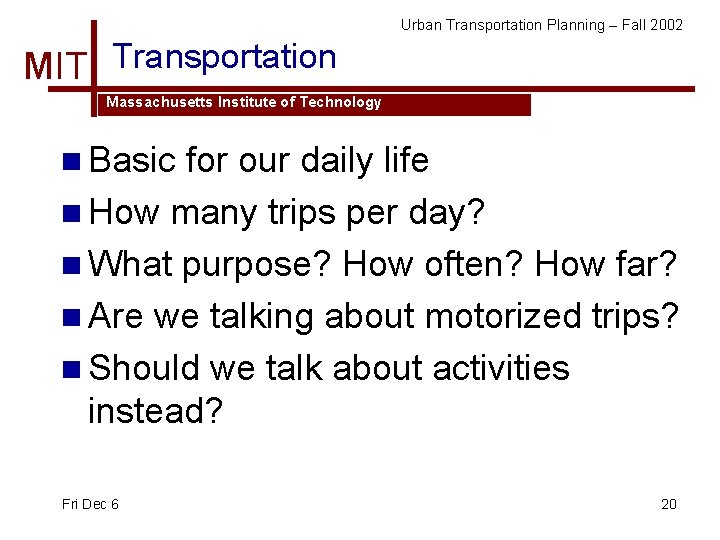 Urban Transportation Planning – Fall 2002

MIT Transportation

Massachusetts Institute of Technology

■ Basic for our daily life

■ How many trips per day?

■ What purpose? How often? How far?

■ Are we talking about motorized trips?

■ Should we talk about activities instead?

Fri Dec 6

20